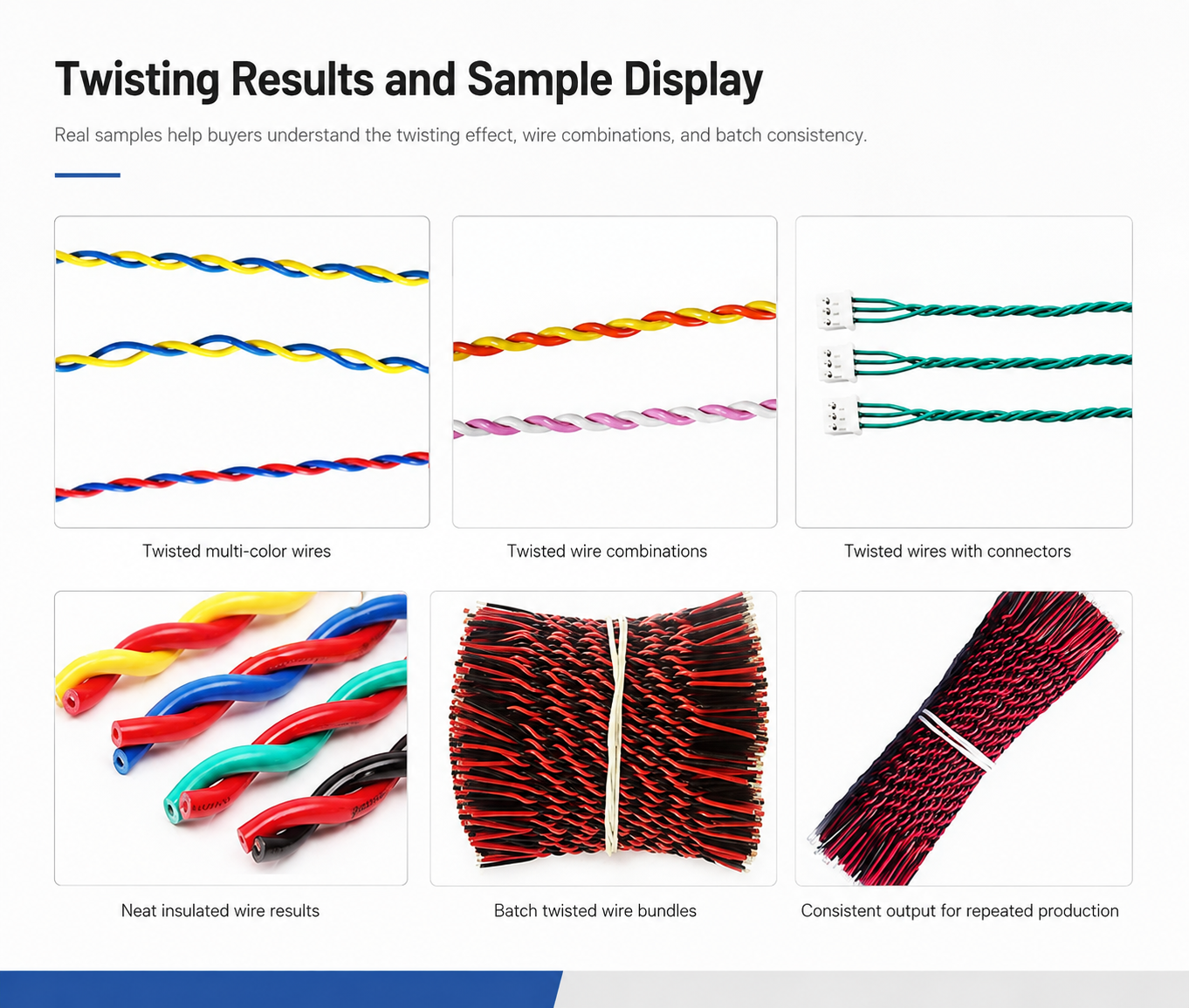 Twisting Results and Sample Display

Real samples help buyers understand the twisting effect, wire combinations, and batch consistency.

Twisted multi-color wires

Twisted wire combinations

Twisted wires with connectors

Neat insulated wire results

Batch twisted wire bundles

Consistent output for repeated production